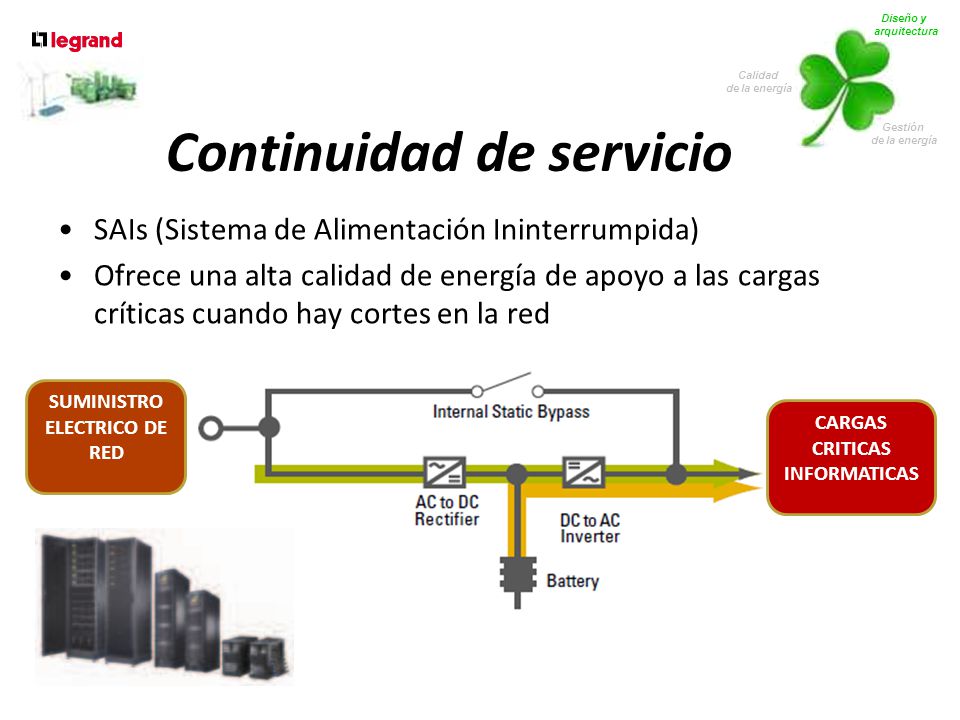 legrand

Diseño y arquitectura

Calidad de la energía

Gestión de la energía

Continuidad de servicio

• SAIs (Sistema de Alimentación Ininterrumpida)
• Ofrece una alta calidad de energía de apoyo a las cargas críticas cuando hay cortes en la red

SUMINISTRO ELECTRICO DE RED

Internal Static Bypass

AC to DC Rectifier

DC to AC Inverter

Battery

CARGAS CRITICAS INFORMATICAS